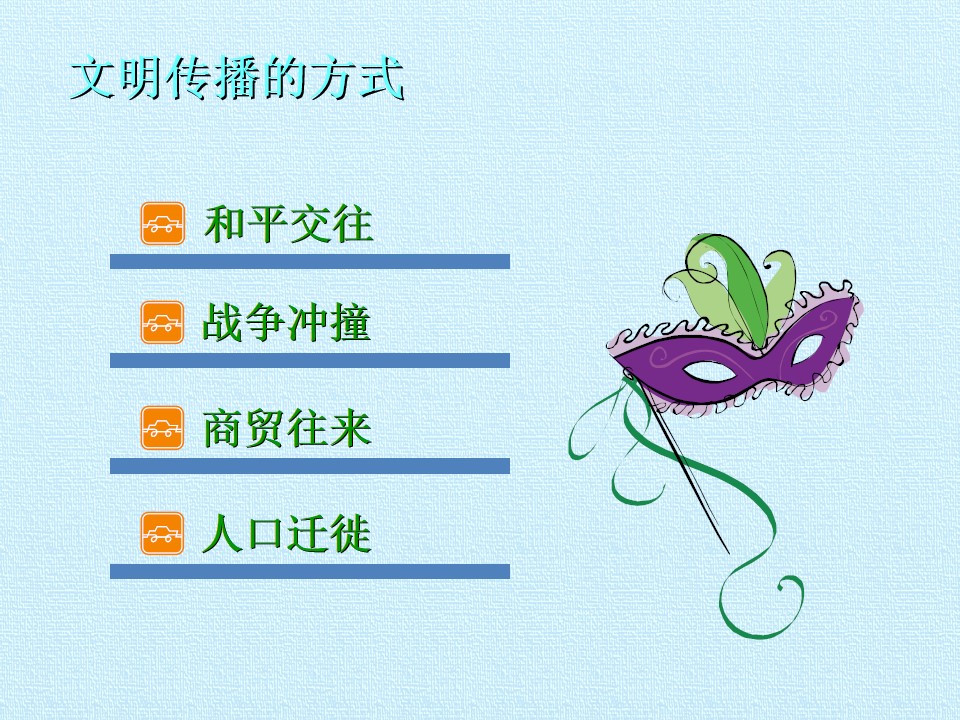 文明传播的方式

和平交往

战争冲撞

商贸往来

人口迁徙